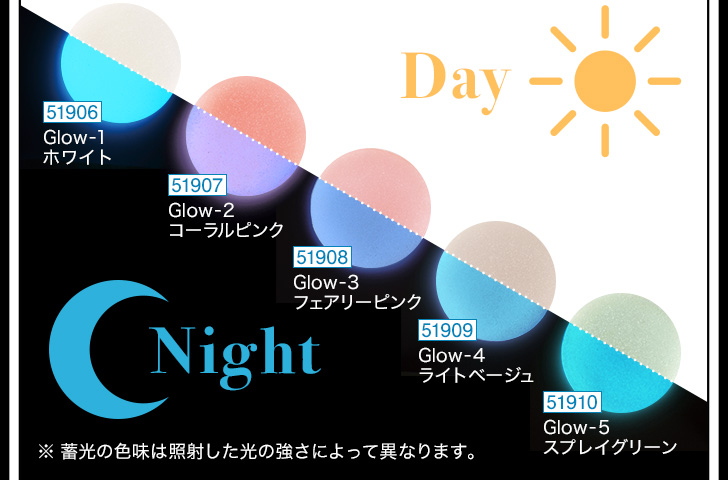 Day

51906
Glow-1
ホワイト

51907
Glow-2
コーラルピンク

51908
Glow-3
フェアリーピンク

51909
Glow-4
ライトベージュ

51910
Glow-5
スプレイグリーン

Night

※ 蓄光の色味は照射した光の強さによって異なります。